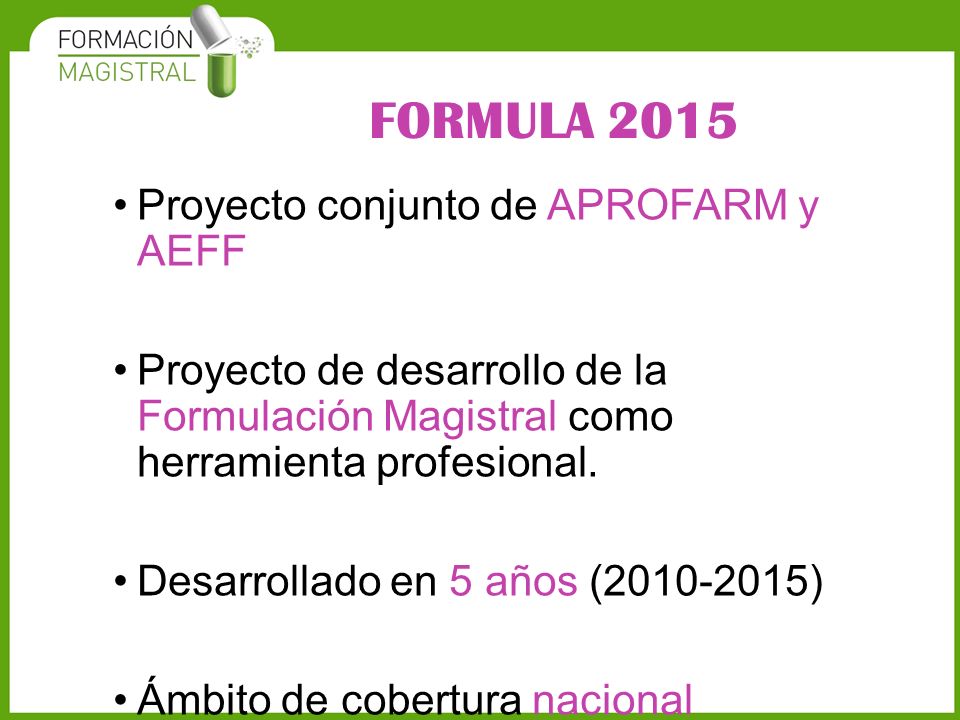 FORMACIÓN
MAGISTRAL

FORMULA 2015

• Proyecto conjunto de APROFARM y AEFF

• Proyecto de desarrollo de la Formulación Magistral como herramienta profesional.

• Desarrollado en 5 años (2010-2015)

• Ámbito de cobertura nacional